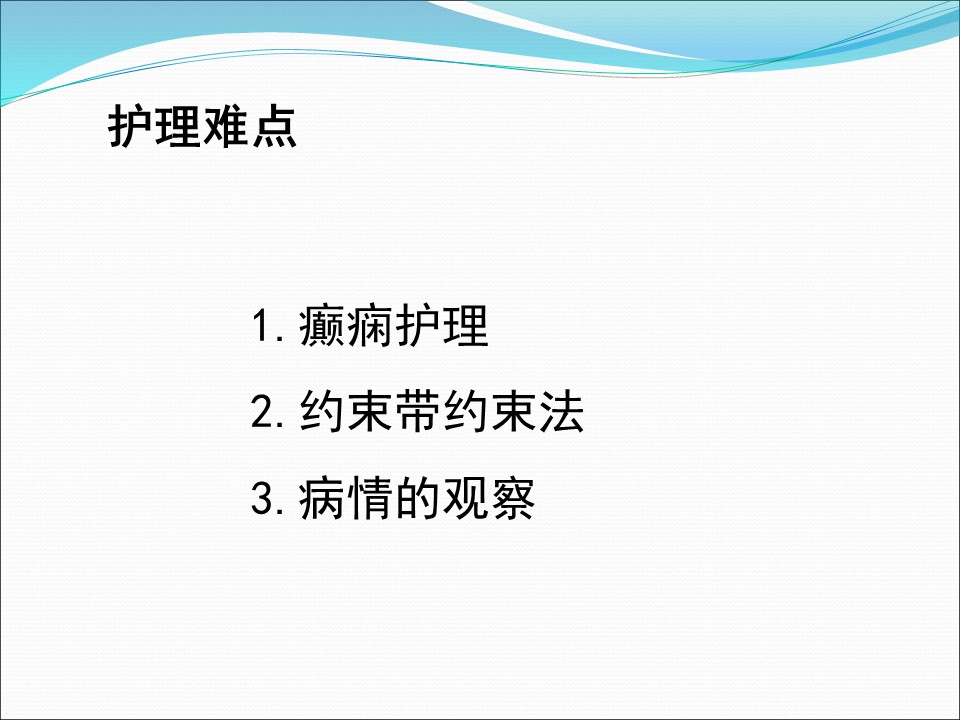 护理难点

1. 癫痫护理

2. 约束带约束法

3. 病情的观察